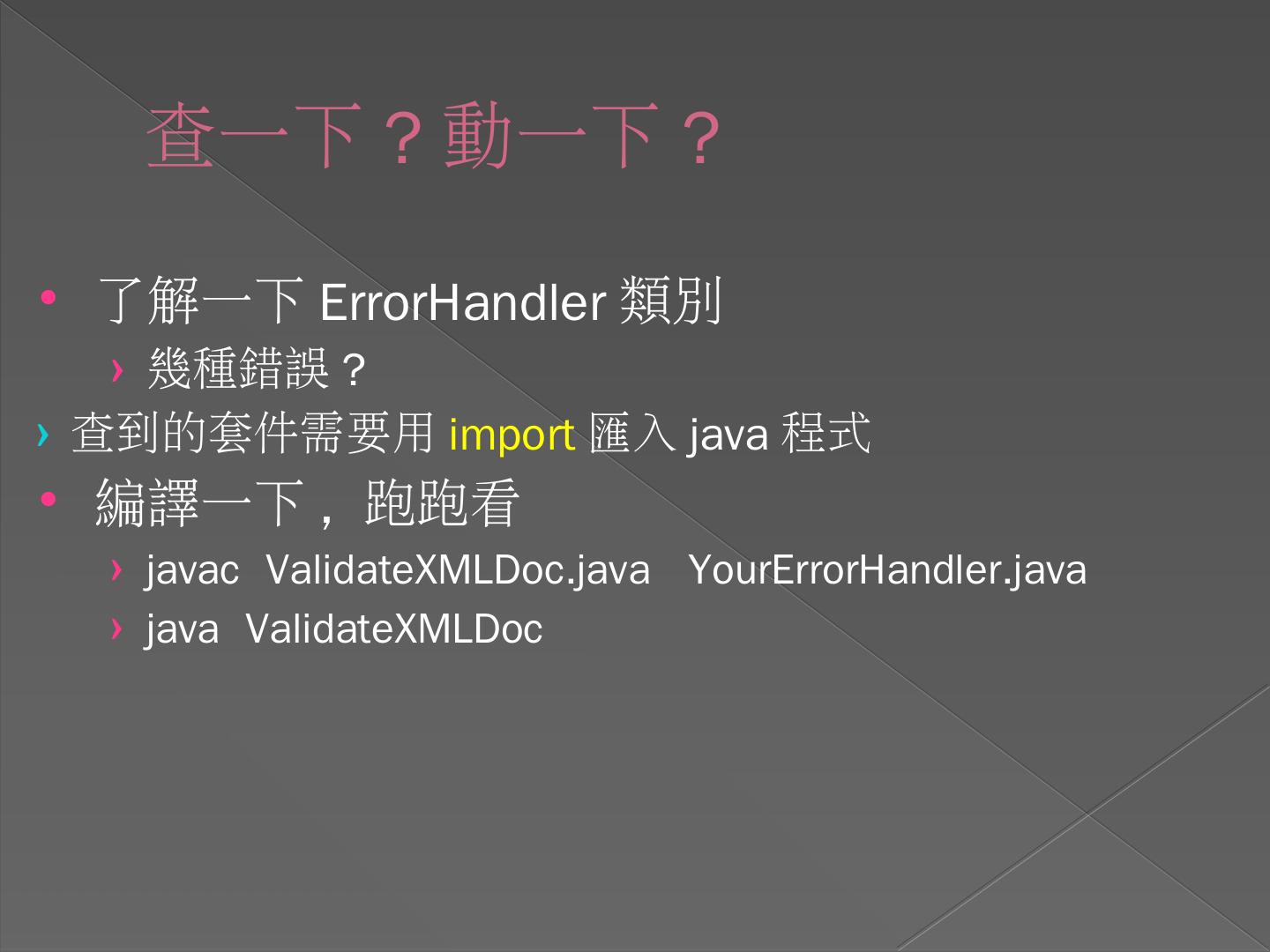 查一下？動一下？

• 了解一下 ErrorHandler 類別
› 幾種錯誤？
› 查到的套件需要用 import 匯入 java 程式
• 編譯一下，跑跑看
› javac ValidateXMLDoc.java YourErrorHandler.java
› java ValidateXMLDoc